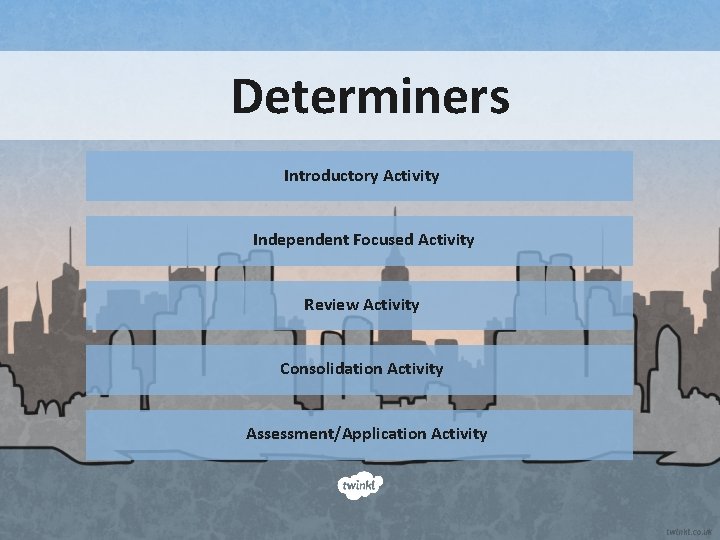 Determiners

Introductory Activity

Independent Focused Activity

Review Activity

Consolidation Activity

Assessment/Application Activity

twinkl

twinkl.co.uk